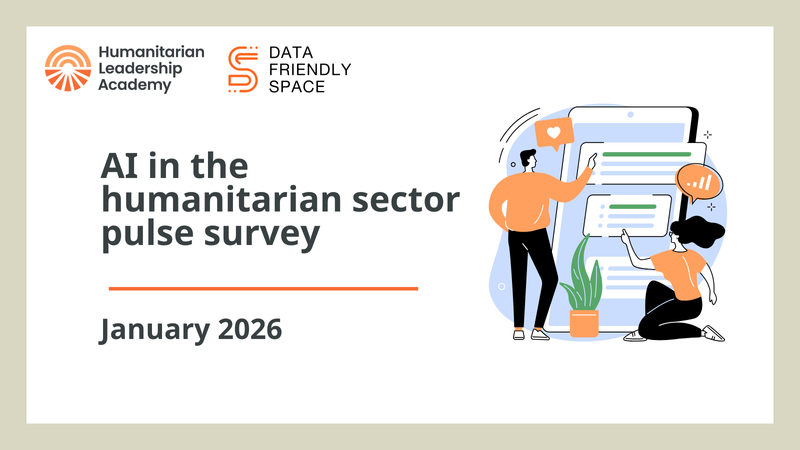 Humanitarian Leadership Academy

DATA FRIENDLY SPACE

AI in the humanitarian sector pulse survey

January 2026